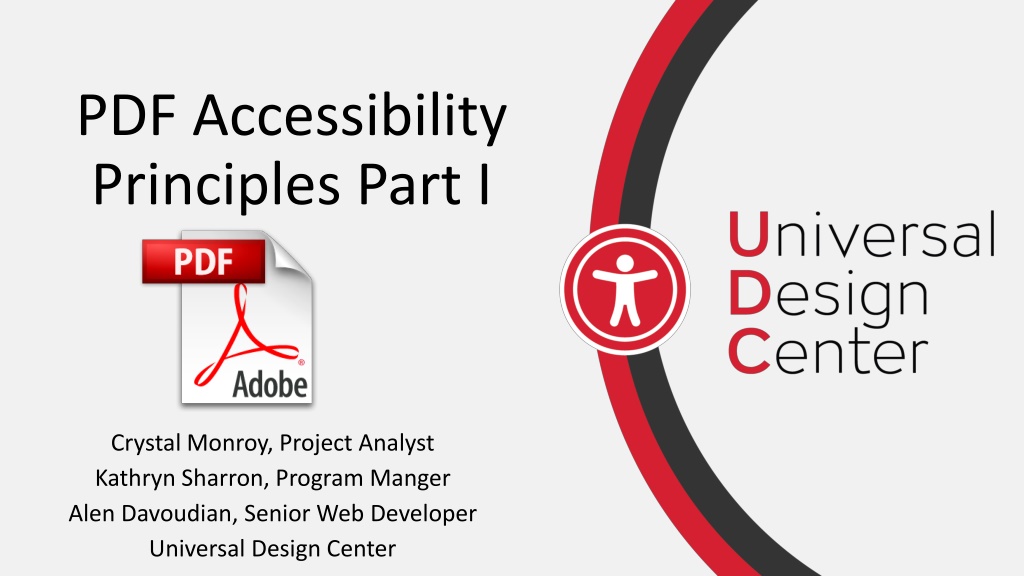 PDF Accessibility Principles Part I

PDF

Adobe

Crystal Monroy, Project Analyst
Kathryn Sharron, Program Manger
Alen Davoudian, Senior Web Developer
Universal Design Center

Universal
Design
Center